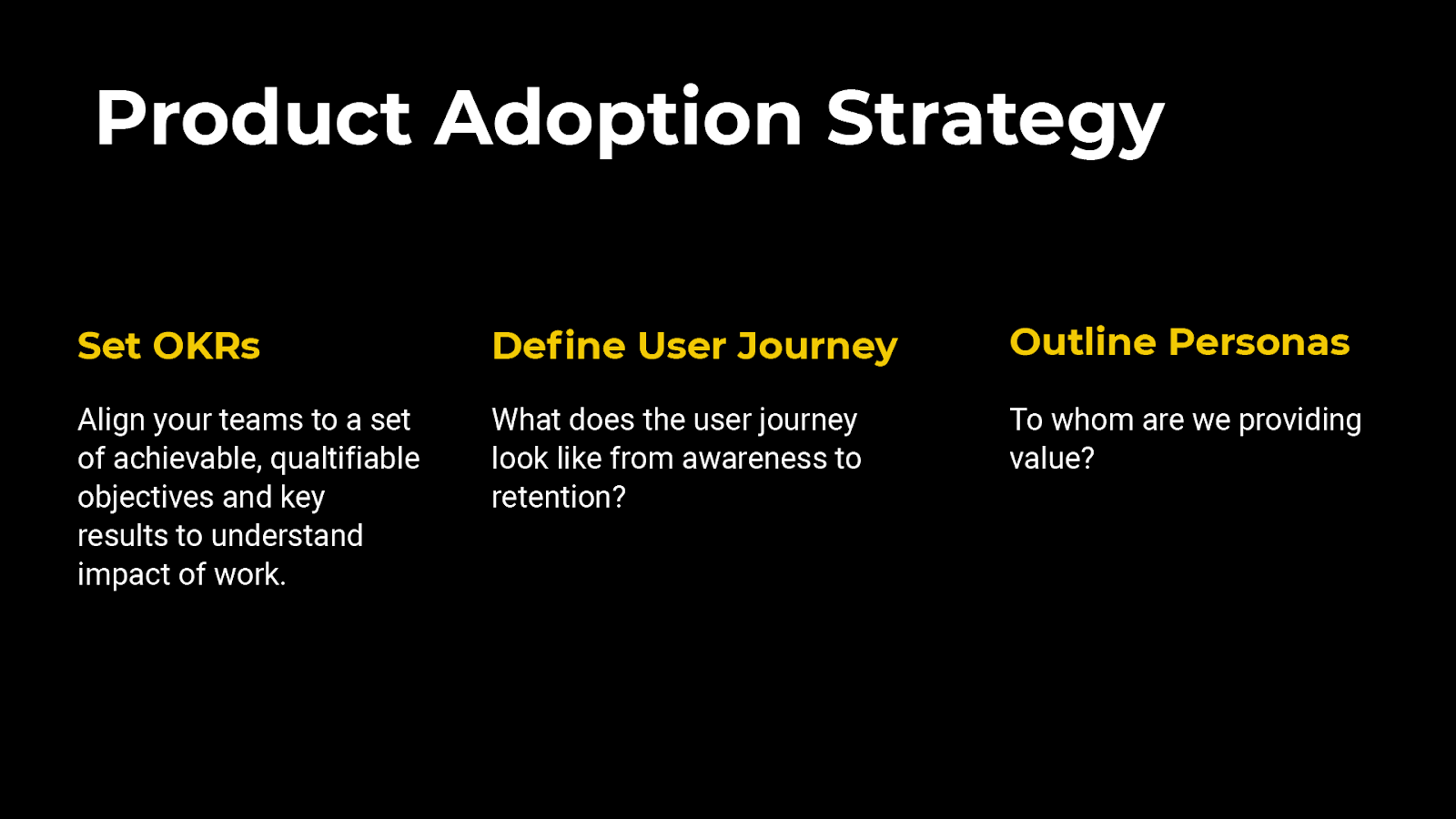 Product Adoption Strategy

Set OKRs

Align your teams to a set of achievable, qualtifiable objectives and key results to understand impact of work.

Define User Journey

What does the user journey look like from awareness to retention?

Outline Personas

To whom are we providing value?